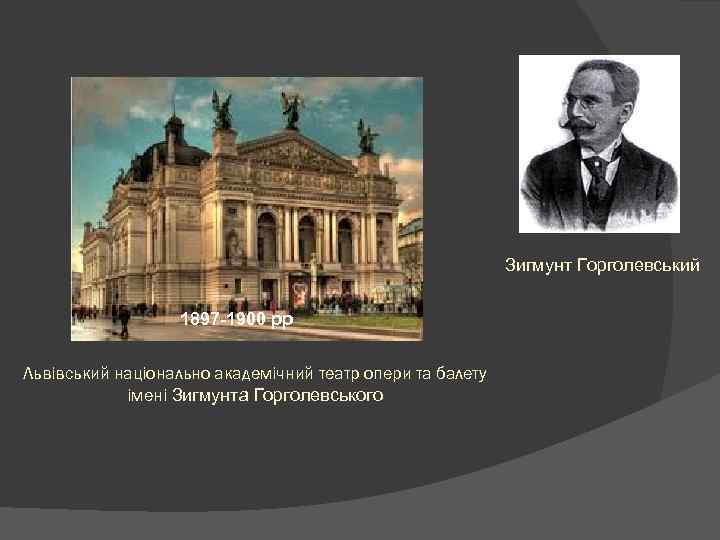 1897-1900 рр

Зигмунт Горголевський

Львівський національно академічний театр опери та балету імені Зигмунта Горголевського